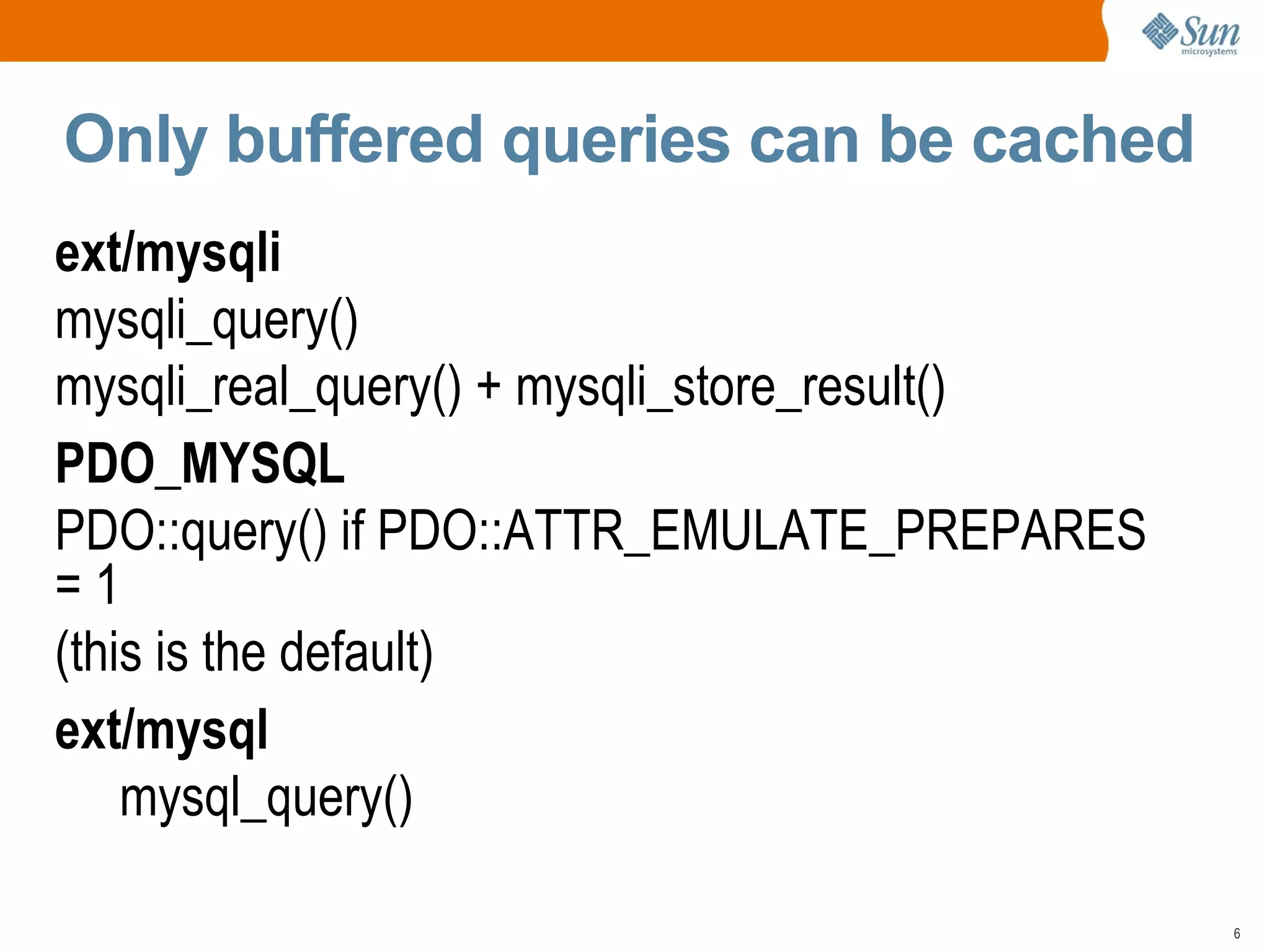 Sun microsystems

Only buffered queries can be cached

ext/mysqli

mysqli_query()

mysqli_real_query() + mysqli_store_result()

PDO_MYSQL

PDO::query() if PDO::ATTR_EMULATE_PREPARES = 1

(this is the default)

ext/mysql

mysql_query()

6